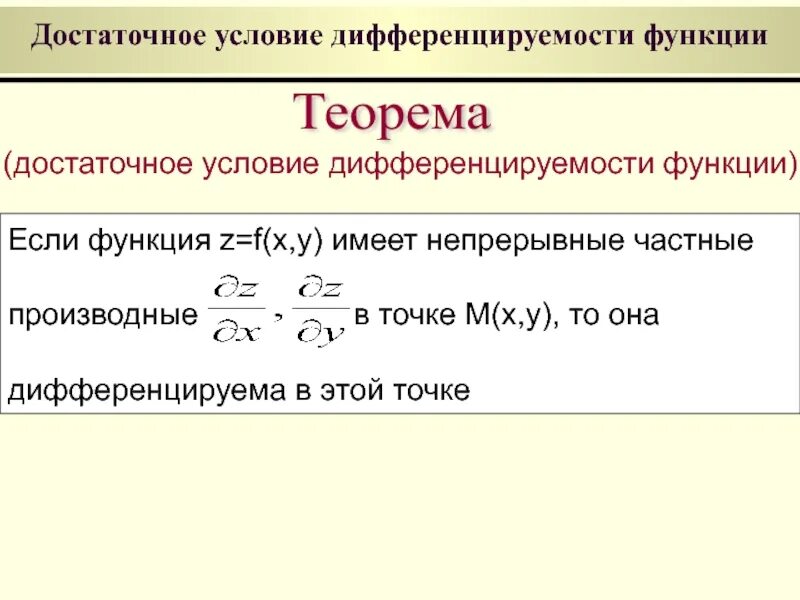 Достаточное условие дифференцируемости функции

Теорема
(достаточное условие дифференцируемости функции)

Если функция z=f(x,y) имеет непрерывные частные производные $\frac{\partial z}{\partial x}$, $\frac{\partial z}{\partial y}$ в точке M(x,y), то она дифференцируема в этой точке